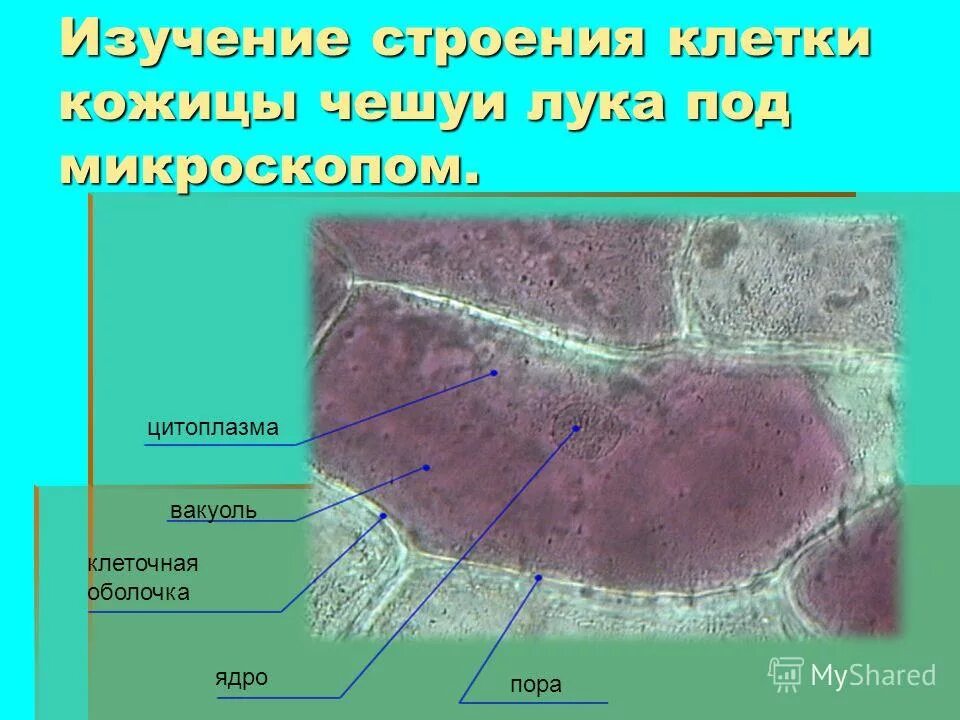 Изучение строения клетки кожицы чешуи лука под микроскопом.

цитоплазма

вакуоль

клеточная оболочка

ядро

пора

MyShared